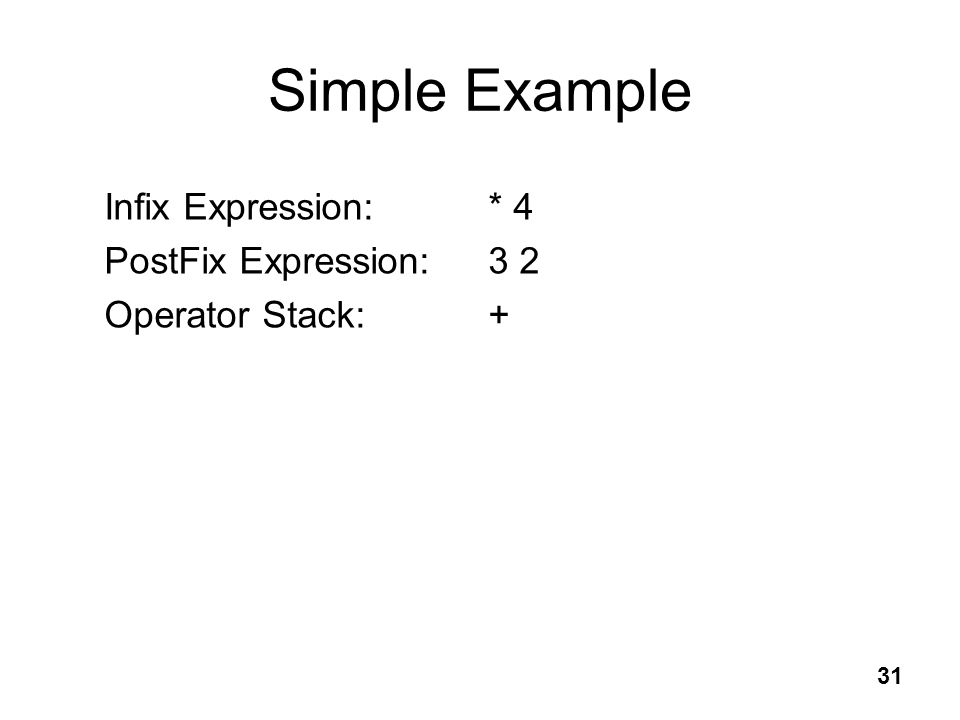 Simple Example

Infix Expression: * 4
PostFix Expression: 3 2
Operator Stack: +

31